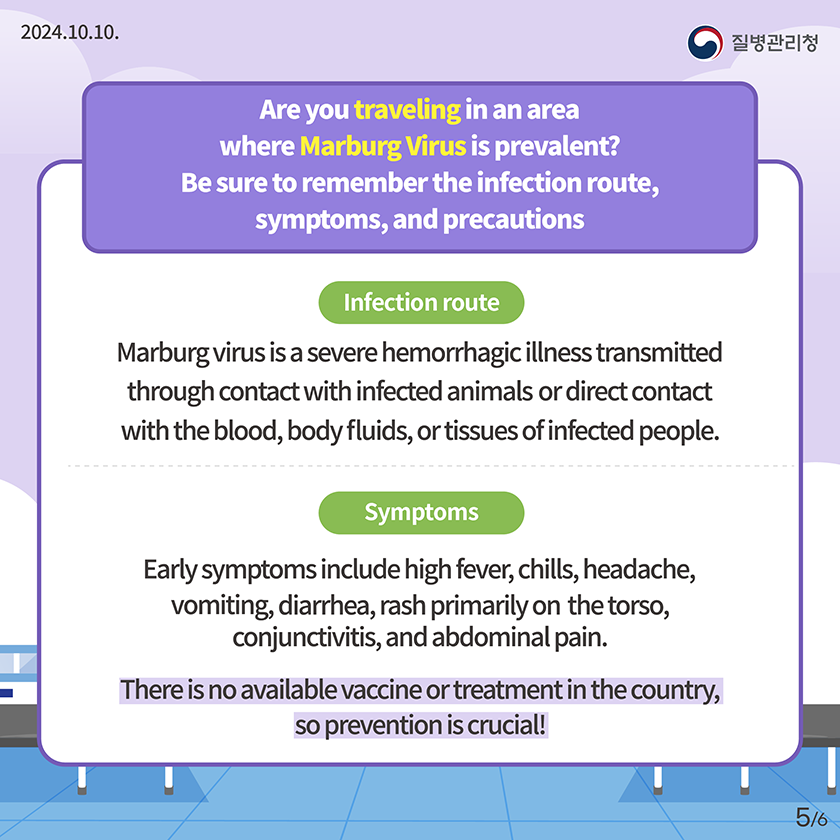 2024.10.10.

질병관리청

Are you traveling in an area where Marburg Virus is prevalent? Be sure to remember the infection route, symptoms, and precautions

Infection route

Marburg virus is a severe hemorrhagic illness transmitted through contact with infected animals or direct contact with the blood, body fluids, or tissues of infected people.

Symptoms

Early symptoms include high fever, chills, headache, vomiting, diarrhea, rash primarily on the torso, conjunctivitis, and abdominal pain.

There is no available vaccine or treatment in the country, so prevention is crucial!

5/6